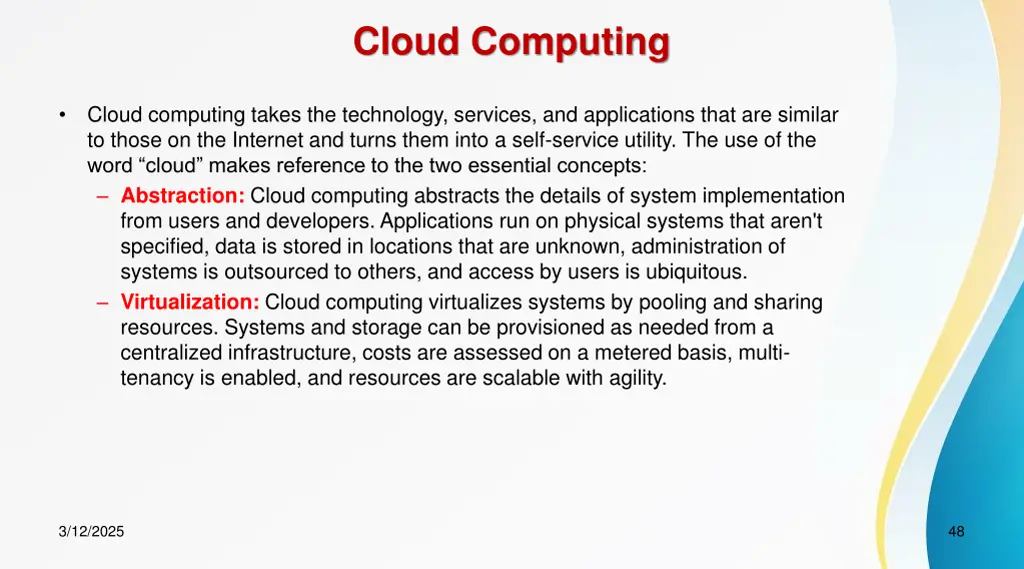 Cloud Computing

• Cloud computing takes the technology, services, and applications that are similar to those on the Internet and turns them into a self-service utility. The use of the word “cloud” makes reference to the two essential concepts:

– Abstraction: Cloud computing abstracts the details of system implementation from users and developers. Applications run on physical systems that aren't specified, data is stored in locations that are unknown, administration of systems is outsourced to others, and access by users is ubiquitous.

– Virtualization: Cloud computing virtualizes systems by pooling and sharing resources. Systems and storage can be provisioned as needed from a centralized infrastructure, costs are assessed on a metered basis, multi-tenancy is enabled, and resources are scalable with agility.

3/12/2025

48